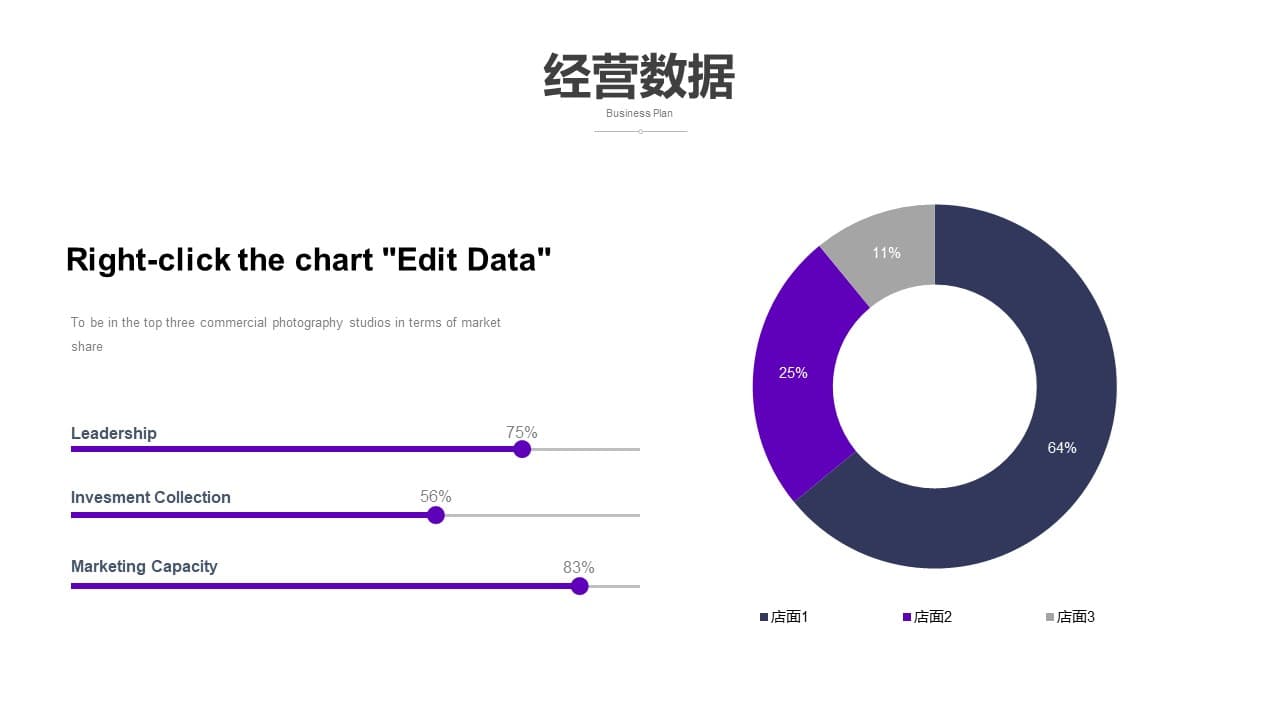 经营数据

Business Plan

Right-click the chart "Edit Data"

To be in the top three commercial photography studios in terms of market share

Leadership 75%

Invesment Collection 56%

Marketing Capacity 83%

11%

25%

64%

店面1 店面2 店面3